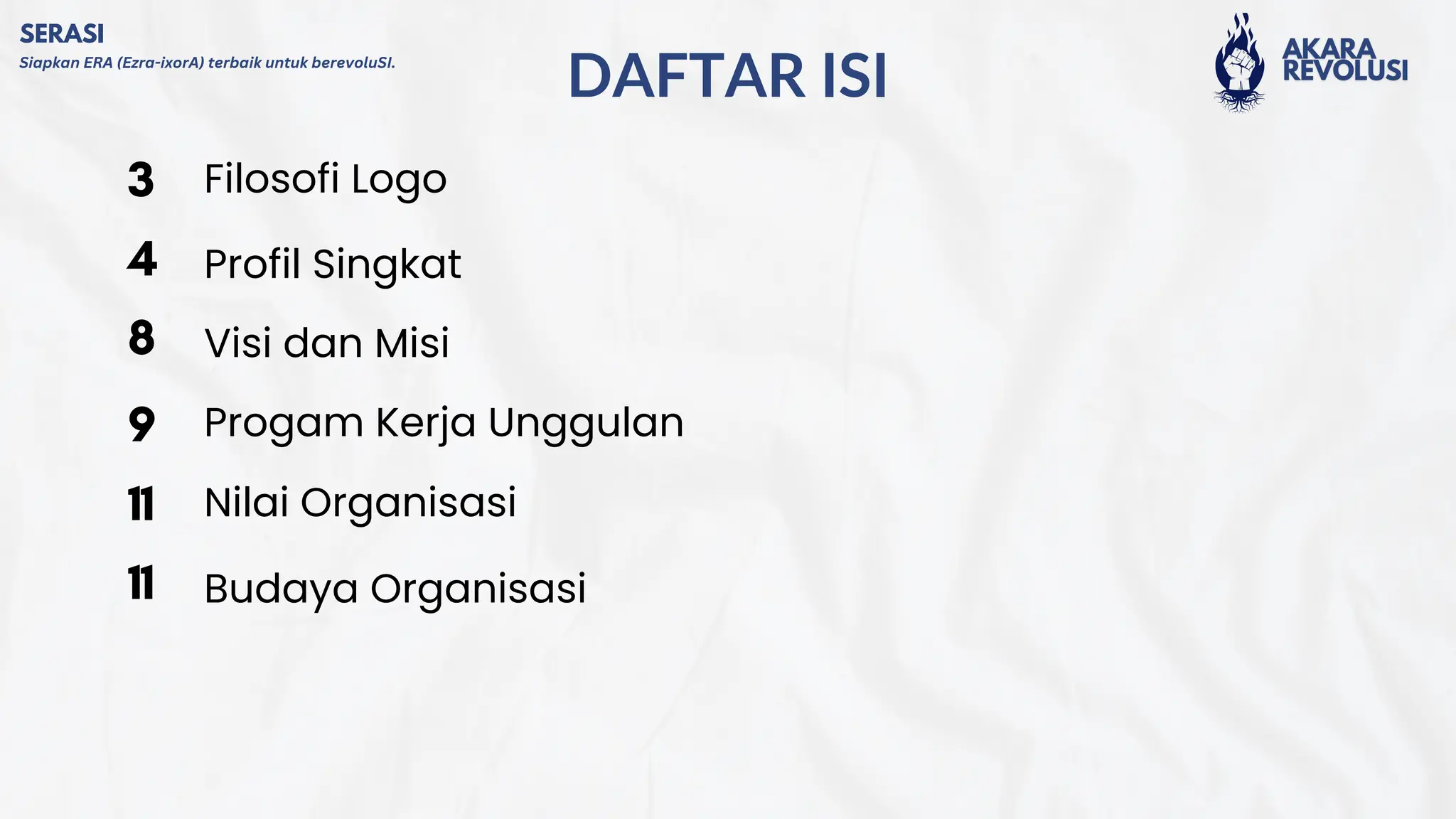 SERASI
Siapkan ERA (Ezra-ixorA) terbaik untuk berevoluSI.

DAFTAR ISI

AKARA REVOLUSI

3 Filosofi Logo

4 Profil Singkat

8 Visi dan Misi

9 Progam Kerja Unggulan

11 Nilai Organisasi

11 Budaya Organisasi